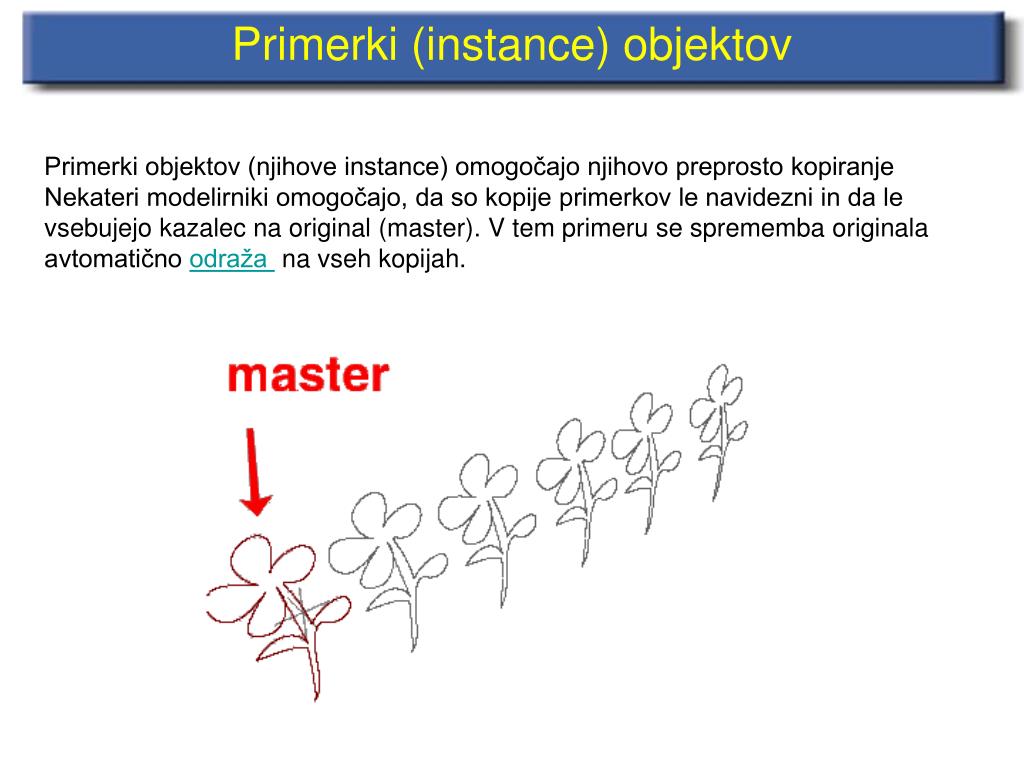 Primerki (instance) objektov

Primerki objektov (njihove instance) omogočajo njihovo preprosto kopiranje Nekateri modelirniki omogočajo, da so kopije primerkov le navidezni in da le vsebujejo kazalec na original (master). V tem primeru se sprememba originala avtomatično odraža na vseh kopijah.

master